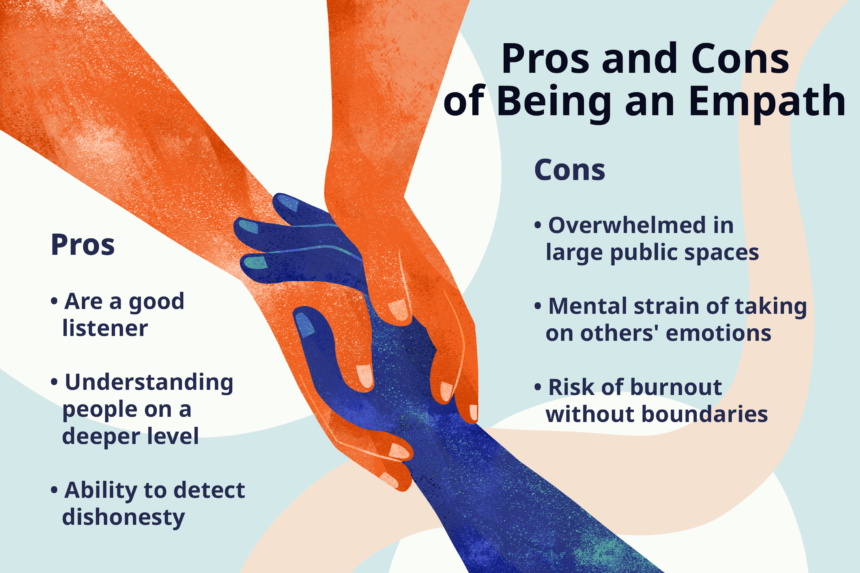 Pros and Cons of Being an Empath

Pros

• Are a good listener

• Understanding people on a deeper level

• Ability to detect dishonesty

Cons

• Overwhelmed in large public spaces

• Mental strain of taking on others' emotions

• Risk of burnout without boundaries